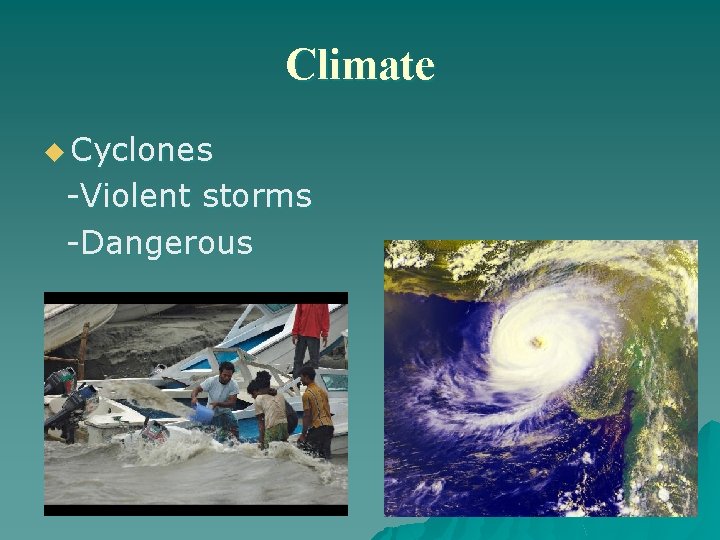 Climate

Cyclones
-Violent storms
-Dangerous